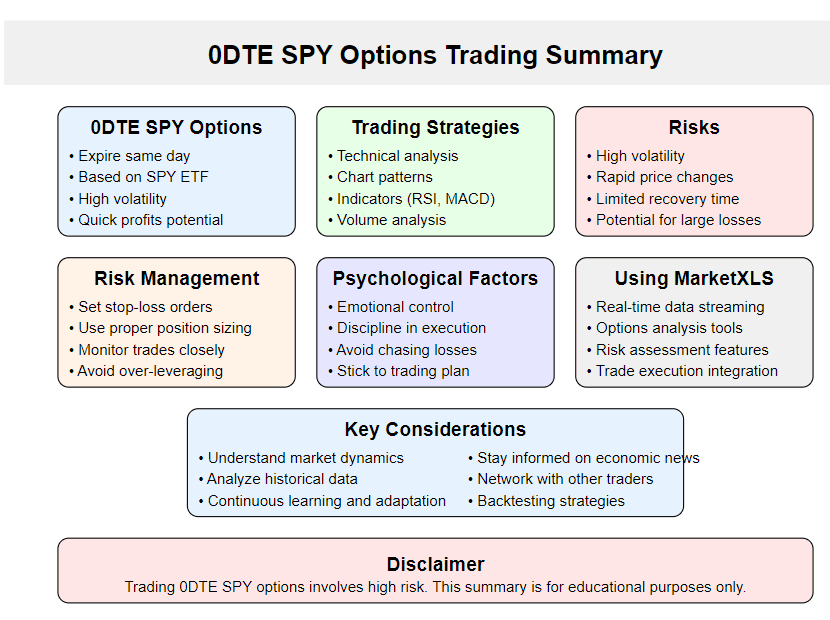 0DTE SPY Options Trading Summary

0DTE SPY Options
• Expire same day
• Based on SPY ETF
• High volatility
• Quick profits potential

Trading Strategies
• Technical analysis
• Chart patterns
• Indicators (RSI, MACD)
• Volume analysis

Risks
• High volatility
• Rapid price changes
• Limited recovery time
• Potential for large losses

Risk Management
• Set stop-loss orders
• Use proper position sizing
• Monitor trades closely
• Avoid over-leveraging

Psychological Factors
• Emotional control
• Discipline in execution
• Avoid chasing losses
• Stick to trading plan

Using MarketXLS
• Real-time data streaming
• Options analysis tools
• Risk assessment features
• Trade execution integration

Key Considerations
• Understand market dynamics
• Analyze historical data
• Continuous learning and adaptation
• Stay informed on economic news
• Network with other traders
• Backtesting strategies

Disclaimer
Trading 0DTE SPY options involves high risk. This summary is for educational purposes only.